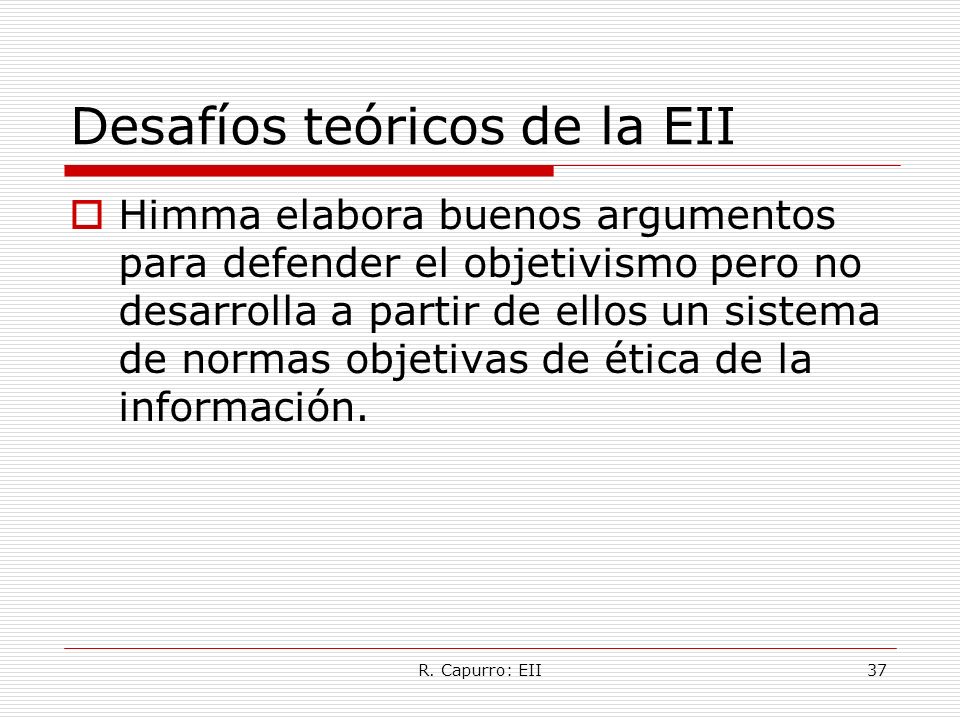 Desafíos teóricos de la EII

Himma elabora buenos argumentos para defender el objetivismo pero no desarrolla a partir de ellos un sistema de normas objetivas de ética de la información.

R. Capurro: EII

37